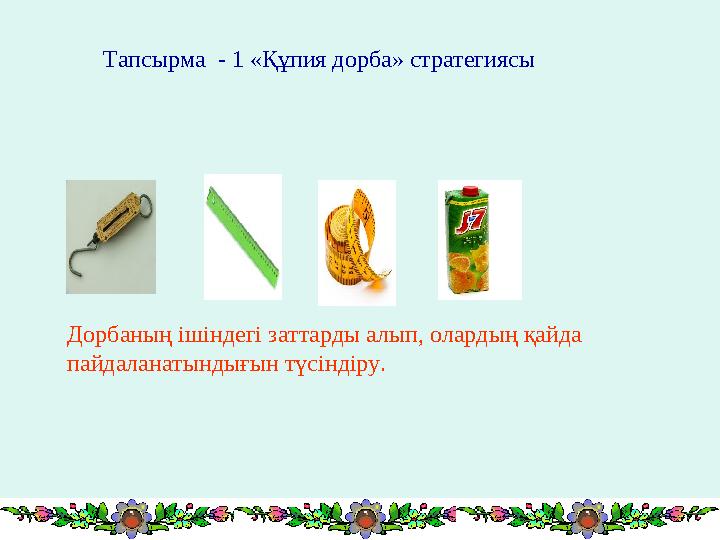 Тапсырма - 1 «Құпия дорба» стратегиясы

J7

Дорбаның ішіндегі заттарды алып, олардың қайда пайдаланатындығын түсіндіру.